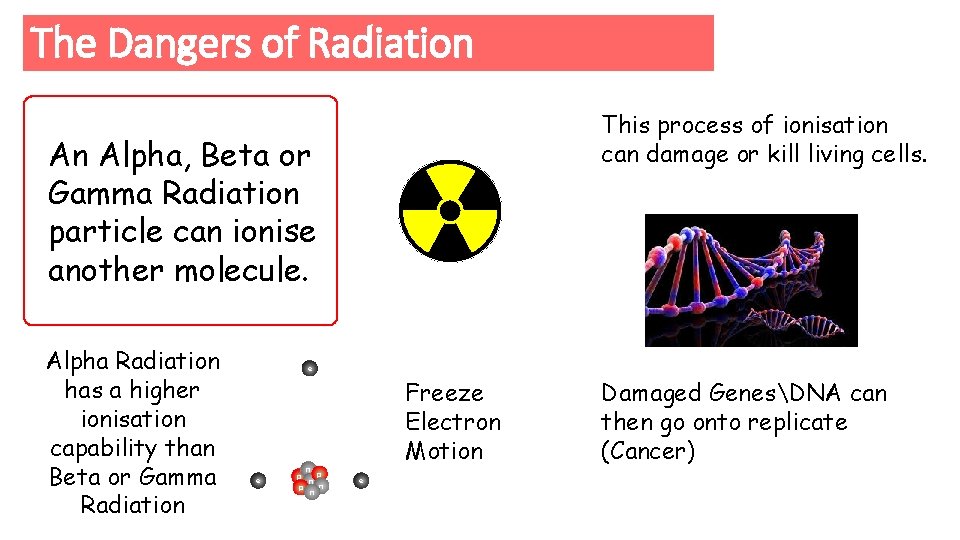 The Dangers of Radiation

An Alpha, Beta or Gamma Radiation particle can ionise another molecule.

This process of ionisation can damage or kill living cells.

Alpha Radiation has a higher ionisation capability than Beta or Gamma Radiation

Freeze Electron Motion

Damaged Genes\DNA can then go onto replicate (Cancer)